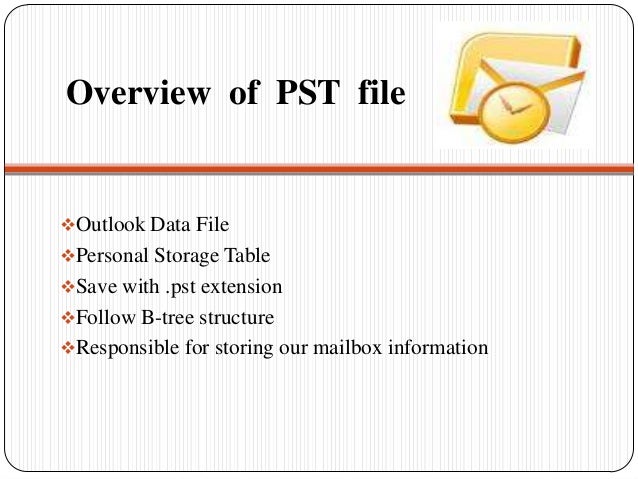 Overview of PST file

❖Outlook Data File
❖Personal Storage Table
❖Save with .pst extension
❖Follow B-tree structure
❖Responsible for storing our mailbox information